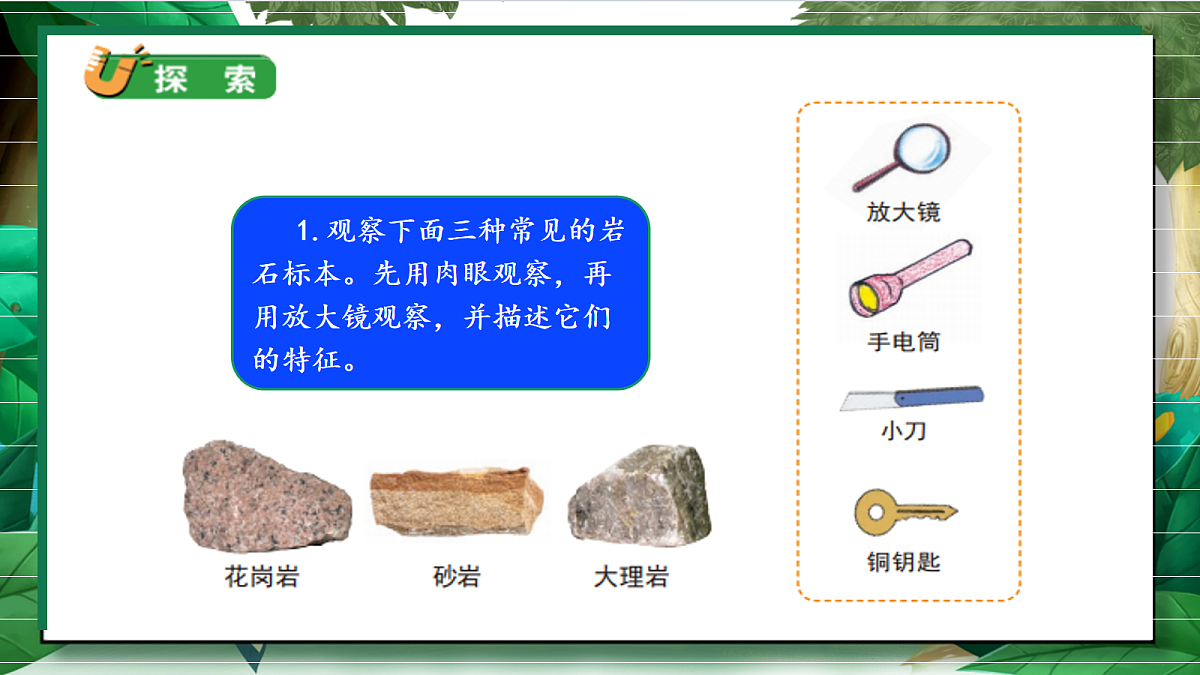 探 索

1. 观察下面三种常见的岩石标本。先用肉眼观察，再用放大镜观察，并描述它们的特征。

花岗岩 砂岩 大理岩

放大镜
手电筒
小刀
铜钥匙